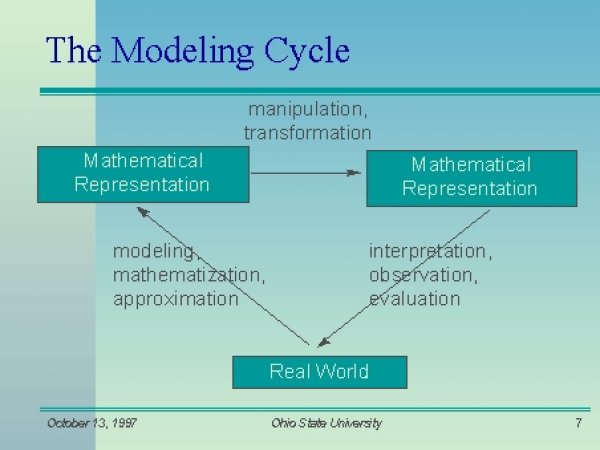 The Modeling Cycle

manipulation, transformation

Mathematical Representation

Mathematical Representation

modeling, mathematization, approximation

interpretation, observation, evaluation

Real World

October 13, 1997

Ohio State University

7